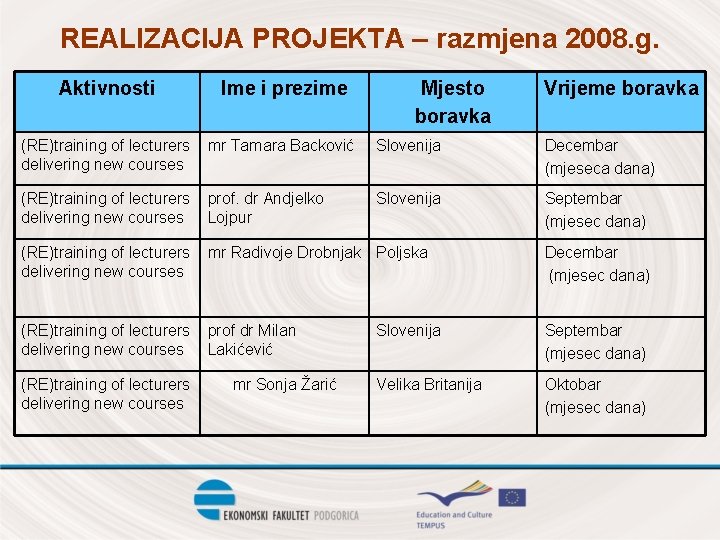 REALIZACIJA PROJEKTA – razmjena 2008.g.

| Aktivnosti | Ime i prezime | Mjesto boravka | Vrijeme boravka |
|---|---|---|---|
| (RE)training of lecturers delivering new courses | mr Tamara Backović | Slovenija | Decembar (mjeseca dana) |
| (RE)training of lecturers delivering new courses | prof. dr Andjelko Lojpur | Slovenija | Septembar (mjesec dana) |
| (RE)training of lecturers delivering new courses | mr Radivoje Drobnjak | Poljska | Decembar (mjesec dana) |
| (RE)training of lecturers delivering new courses | prof dr Milan Lakićević | Slovenija | Septembar (mjesec dana) |
| (RE)training of lecturers delivering new courses | mr Sonja Žarić | Velika Britanija | Oktobar (mjesec dana) |

EKONOMSKI FAKULTET PODGORICA

Education and Culture
TEMPUS